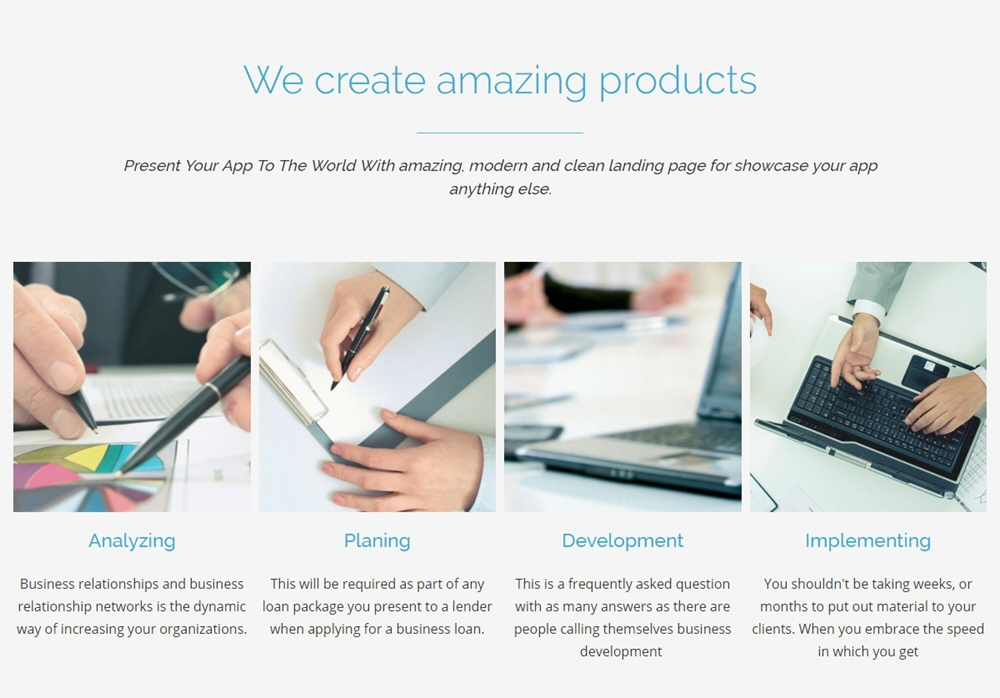 We create amazing products

Present Your App To The World With amazing, modern and clean landing page for showcase your app anything else.

Analyzing

Business relationships and business relationship networks is the dynamic way of increasing your organizations.

Planing

This will be required as part of any loan package you present to a lender when applying for a business loan.

Development

This is a frequently asked question with as many answers as there are people calling themselves business development

Implementing

You shouldn't be taking weeks, or months to put out material to your clients. When you embrace the speed in which you get